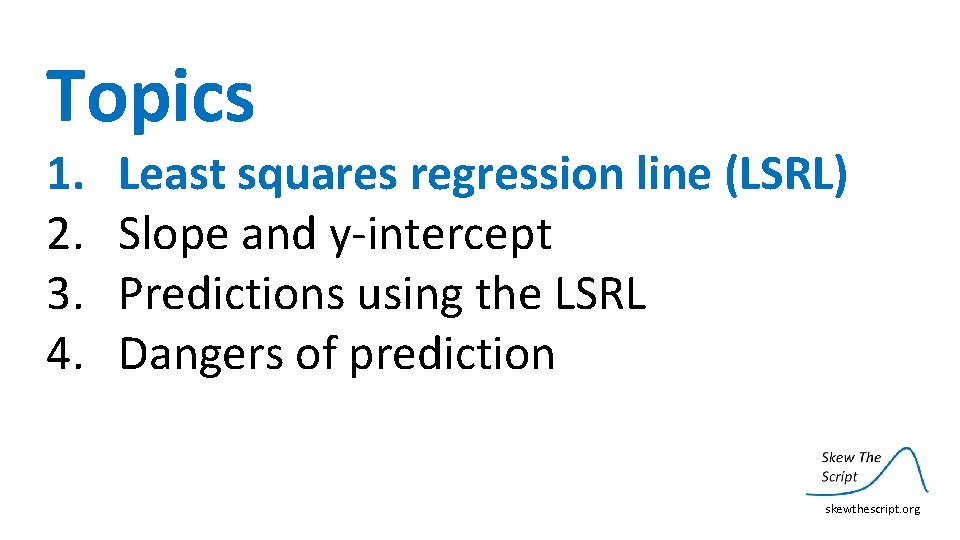 Topics
1. Least squares regression line (LSRL)
2. Slope and y-intercept
3. Predictions using the LSRL
4. Dangers of prediction

Skew The Script

skewthescript.org